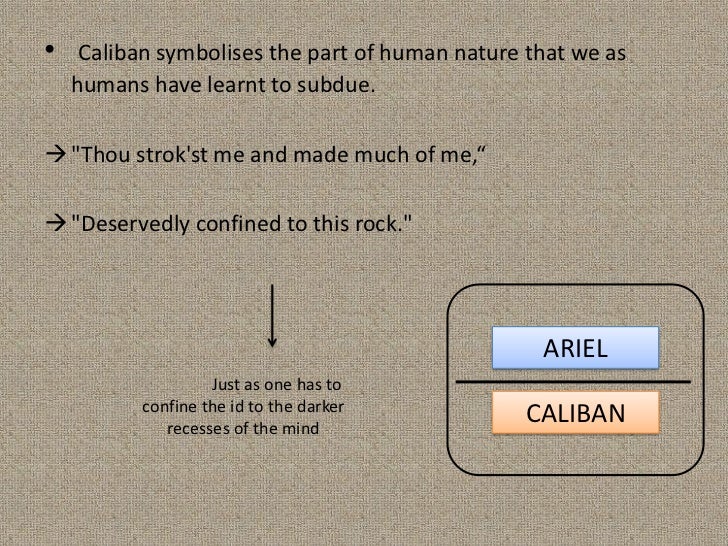 • Caliban symbolises the part of human nature that we as humans have learnt to subdue.

→ "Thou strok'st me and made much of me,“

→ "Deservedly confined to this rock."

Just as one has to confine the id to the darker recesses of the mind

ARIEL

CALIBAN